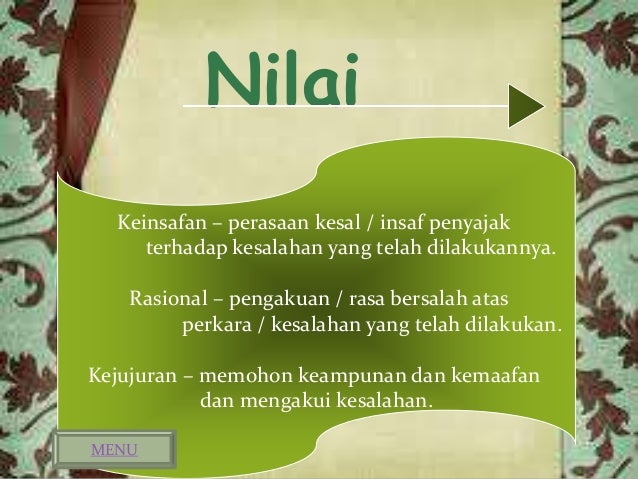 Nilai

Keinsafan – perasaan kesal / insaf penyajak terhadap kesalahan yang telah dilakukannya.

Rasional – pengakuan / rasa bersalah atas perkara / kesalahan yang telah dilakukan.

Kejujuran – memohon keampunan dan kemaafan dan mengakui kesalahan.

MENU